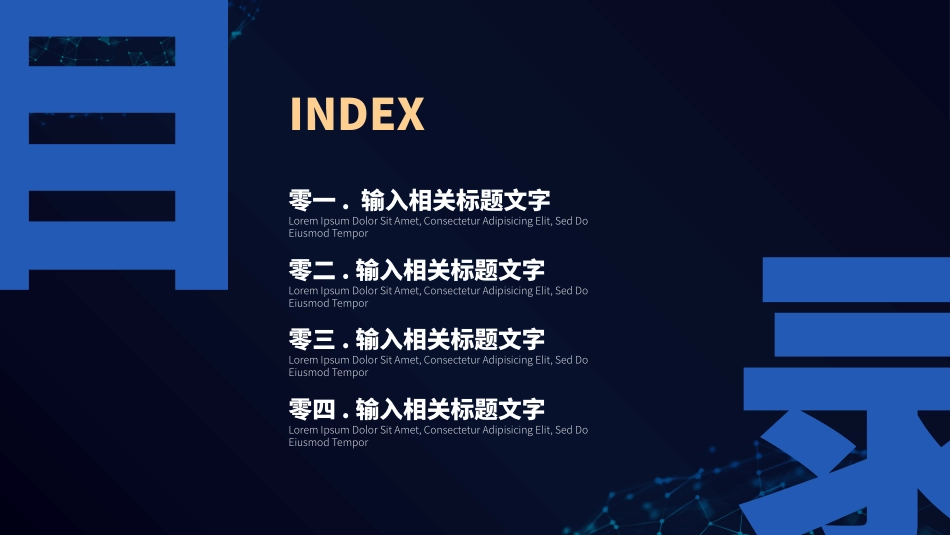 目

INDEX

零一 . 输入相关标题文字
Lorem Ipsum Dolor Sit Amet, Consectetur Adipisicing Elit, Sed Do Eiusmod Tempor

零二 . 输入相关标题文字
Lorem Ipsum Dolor Sit Amet, Consectetur Adipisicing Elit, Sed Do Eiusmod Tempor

零三 . 输入相关标题文字
Lorem Ipsum Dolor Sit Amet, Consectetur Adipisicing Elit, Sed Do Eiusmod Tempor

零四 . 输入相关标题文字
Lorem Ipsum Dolor Sit Amet, Consectetur Adipisicing Elit, Sed Do Eiusmod Tempor

录